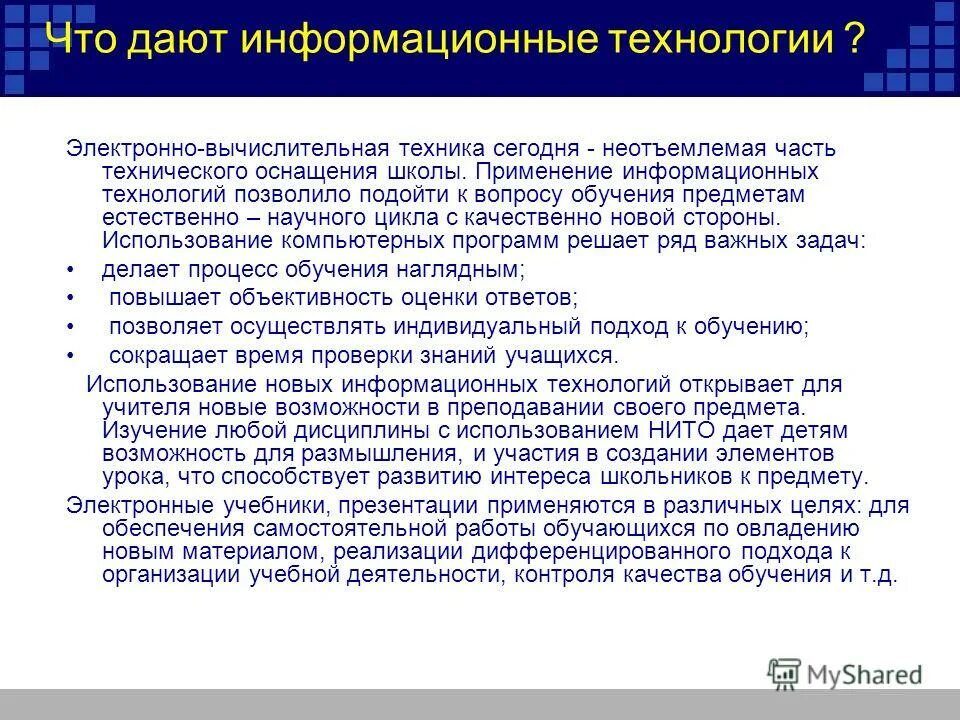 Что дают информационные технологии ?

Электронно-вычислительная техника сегодня - неотъемлемая часть технического оснащения школы. Применение информационных технологий позволило подойти к вопросу обучения предметам естественно – научного цикла с качественно новой стороны. Использование компьютерных программ решает ряд важных задач:

• делает процесс обучения наглядным;
• повышает объективность оценки ответов;
• позволяет осуществлять индивидуальный подход к обучению;
• сокращает время проверки знаний учащихся.

Использование новых информационных технологий открывает для учителя новые возможности в преподавании своего предмета. Изучение любой дисциплины с использованием НИТО дает детям возможность для размышления, и участия в создании элементов урока, что способствует развитию интереса школьников к предмету.

Электронные учебники, презентации применяются в различных целях: для обеспечения самостоятельной работы обучающихся по овладению новым материалом, реализации дифференцированного подхода к организации учебной деятельности, контроля качества обучения и т.д.

MyShared